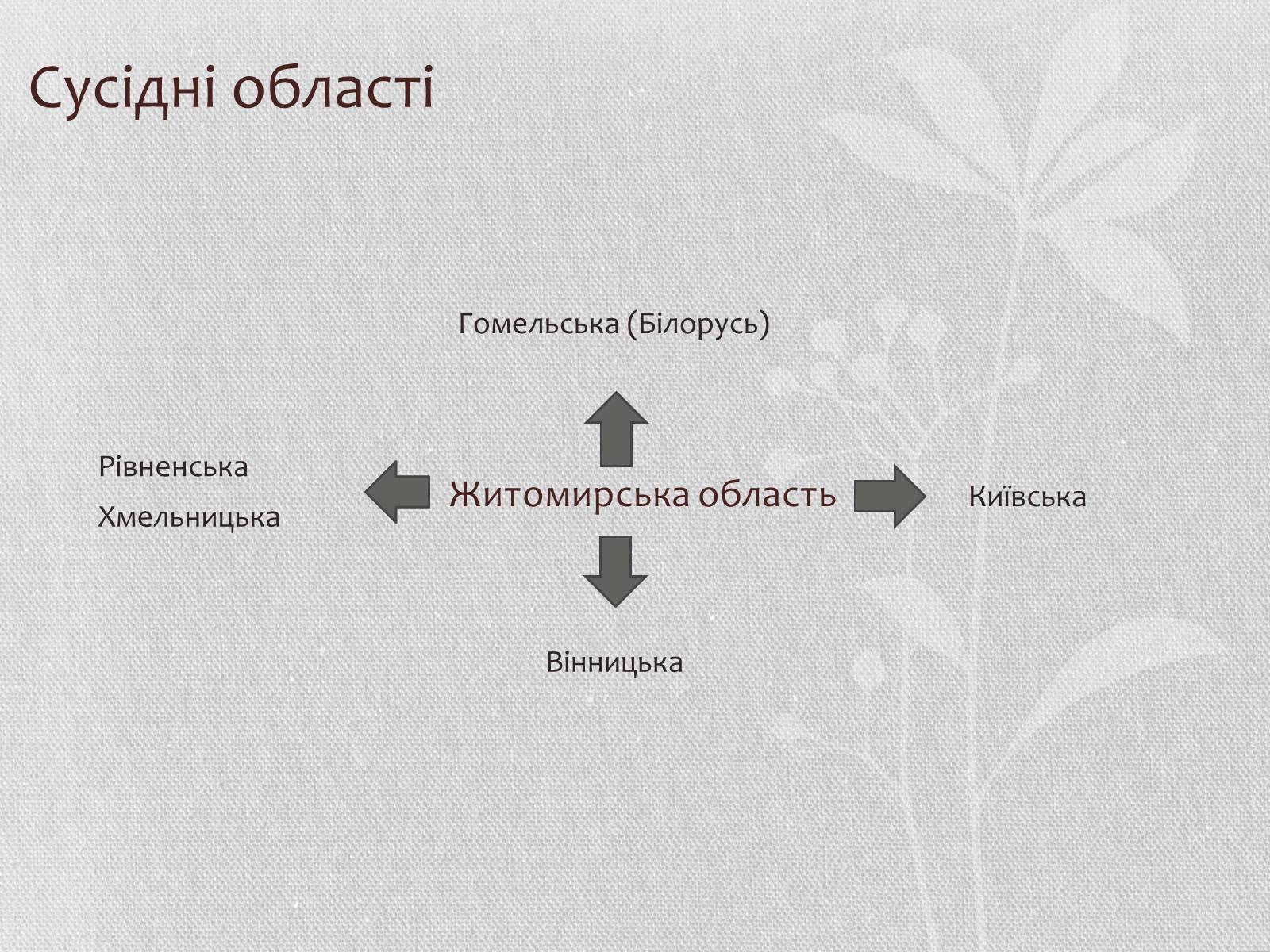 Сусідні області

Гомельська (Білорусь)

Рівненська

Хмельницька

Житомирська область

Київська

Вінницька